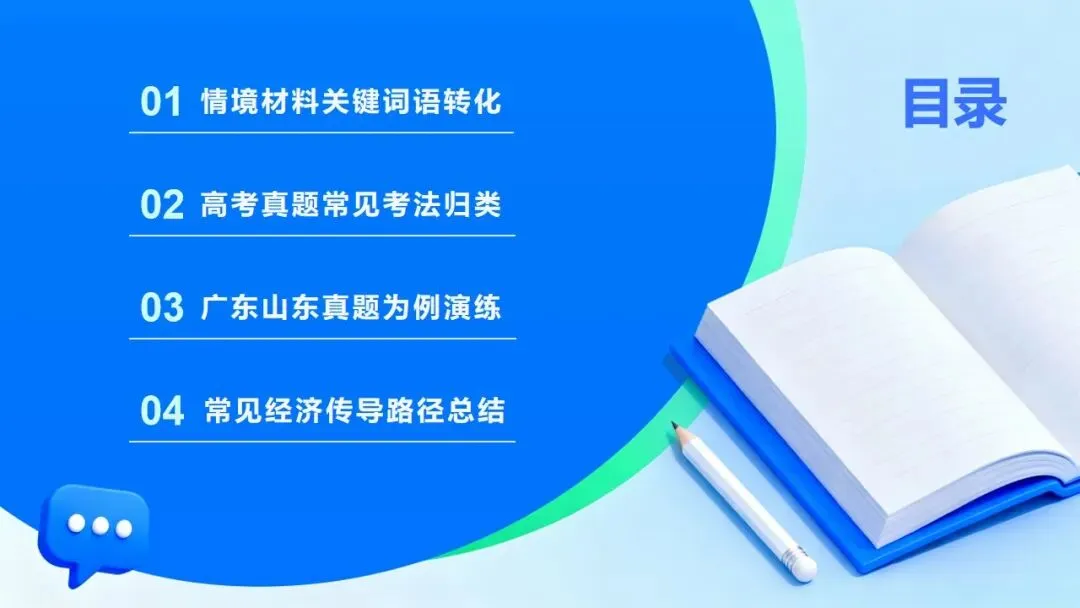 目录

01 情境材料关键词语转化

02 高考真题常见考法归类

03 广东山东真题为例演练

04 常见经济传导路径总结